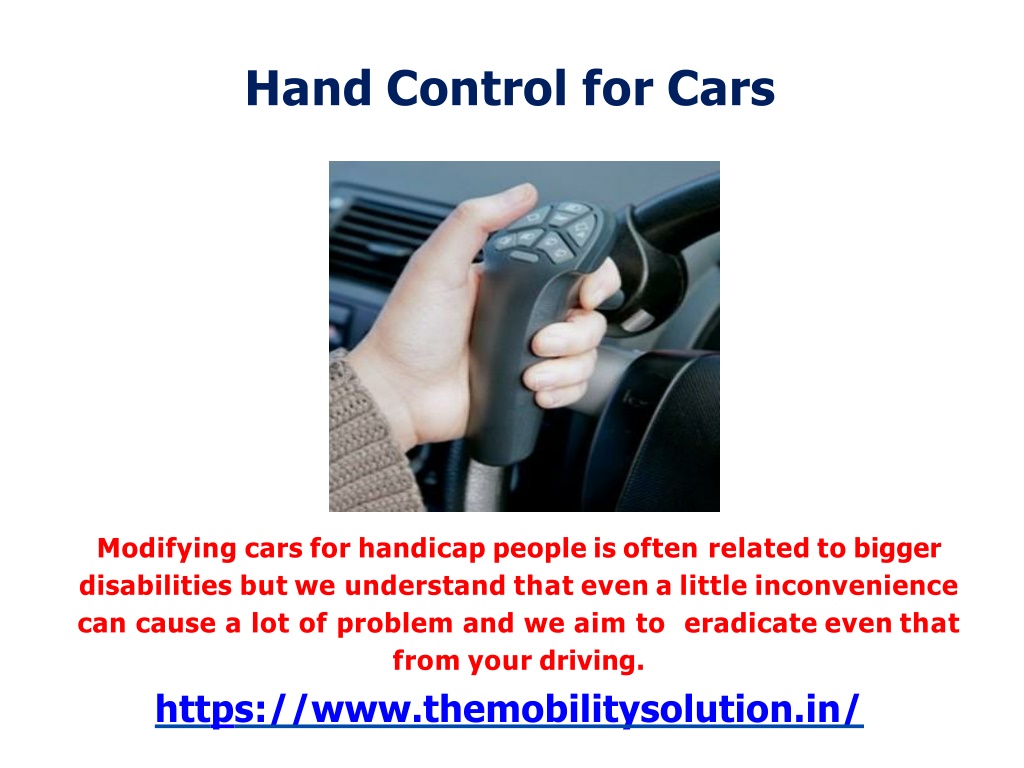 Hand Control for Cars

Modifying cars for handicap people is often related to bigger disabilities but we understand that even a little inconvenience can cause a lot of problem and we aim to eradicate even that from your driving.

https://www.themobilitysolution.in/